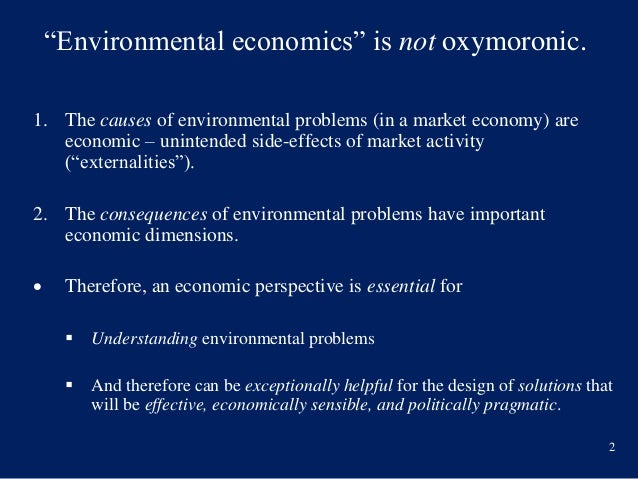 “Environmental economics” is not oxymoronic.

1. The causes of environmental problems (in a market economy) are economic – unintended side-effects of market activity (“externalities”).

2. The consequences of environmental problems have important economic dimensions.

• Therefore, an economic perspective is essential for

▪ Understanding environmental problems

▪ And therefore can be exceptionally helpful for the design of solutions that will be effective, economically sensible, and politically pragmatic.

2